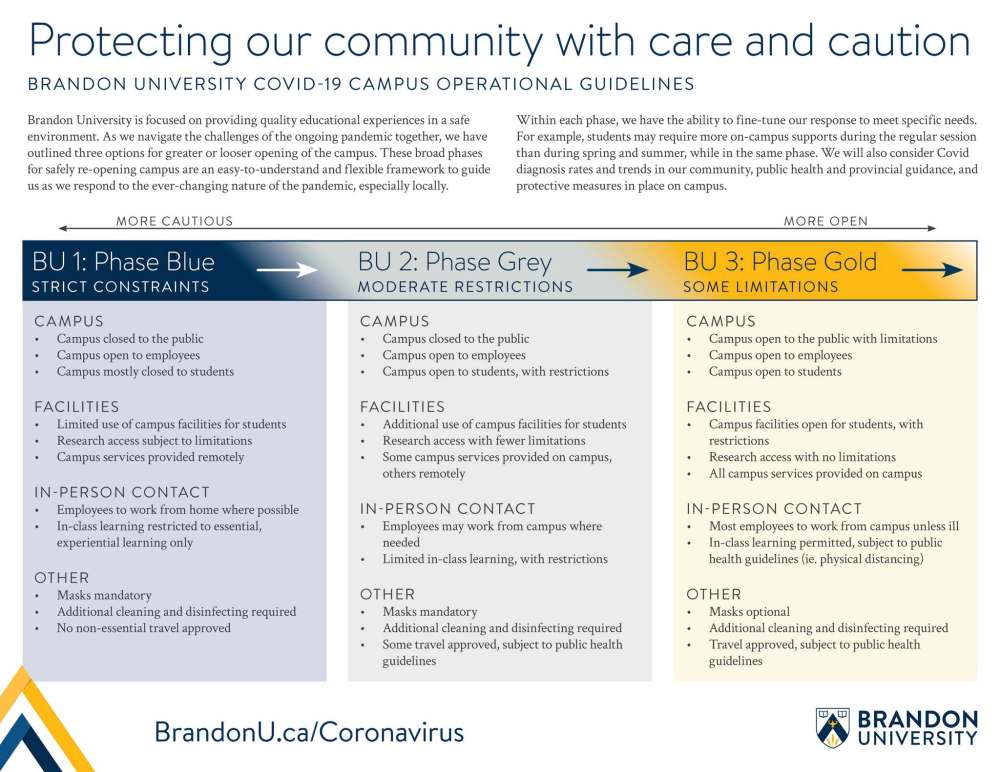 Protecting our community with care and caution

BRANDON UNIVERSITY COVID-19 CAMPUS OPERATIONAL GUIDELINES

Brandon University is focused on providing quality educational experiences in a safe environment. As we navigate the challenges of the ongoing pandemic together, we have outlined three options for greater or looser opening of the campus. These broad phases for safely re-opening campus are an easy-to-understand and flexible framework to guide us as we respond to the ever-changing nature of the pandemic, especially locally.

Within each phase, we have the ability to fine-tune our response to meet specific needs. For example, students may require more on-campus supports during the regular session than during spring and summer, while in the same phase. We will also consider Covid diagnosis rates and trends in our community, public health and provincial guidance, and protective measures in place on campus.

MORE CAUTIOUS

MORE OPEN

BU 1: Phase Blue
STRICT CONSTRAINTS

CAMPUS
• Campus closed to the public
• Campus open to employees
• Campus mostly closed to students

FACILITIES
• Limited use of campus facilities for students
• Research access subject to limitations
• Campus services provided remotely

IN-PERSON CONTACT
• Employees to work from home where possible
• In-class learning restricted to essential, experiential learning only

OTHER
• Masks mandatory
• Additional cleaning and disinfecting required
• No non-essential travel approved

BU 2: Phase Grey
MODERATE RESTRICTIONS

CAMPUS
• Campus closed to the public
• Campus open to employees
• Campus open to students, with restrictions

FACILITIES
• Additional use of campus facilities for students
• Research access with fewer limitations
• Some campus services provided on campus, others remotely

IN-PERSON CONTACT
• Employees may work from campus where needed
• Limited in-class learning, with restrictions

OTHER
• Masks mandatory
• Additional cleaning and disinfecting required
• Some travel approved, subject to public health guidelines

BU 3: Phase Gold
SOME LIMITATIONS

CAMPUS
• Campus open to the public with limitations
• Campus open to employees
• Campus open to students

FACILITIES
• Campus facilities open for students, with restrictions
• Research access with no limitations
• All campus services provided on campus

IN-PERSON CONTACT
• Most employees to work from campus unless ill
• In-class learning permitted, subject to public health guidelines (ie. physical distancing)

OTHER
• Masks optional
• Additional cleaning and disinfecting required
• Travel approved, subject to public health guidelines

BrandonU.ca/Coronavirus

BRANDON UNIVERSITY